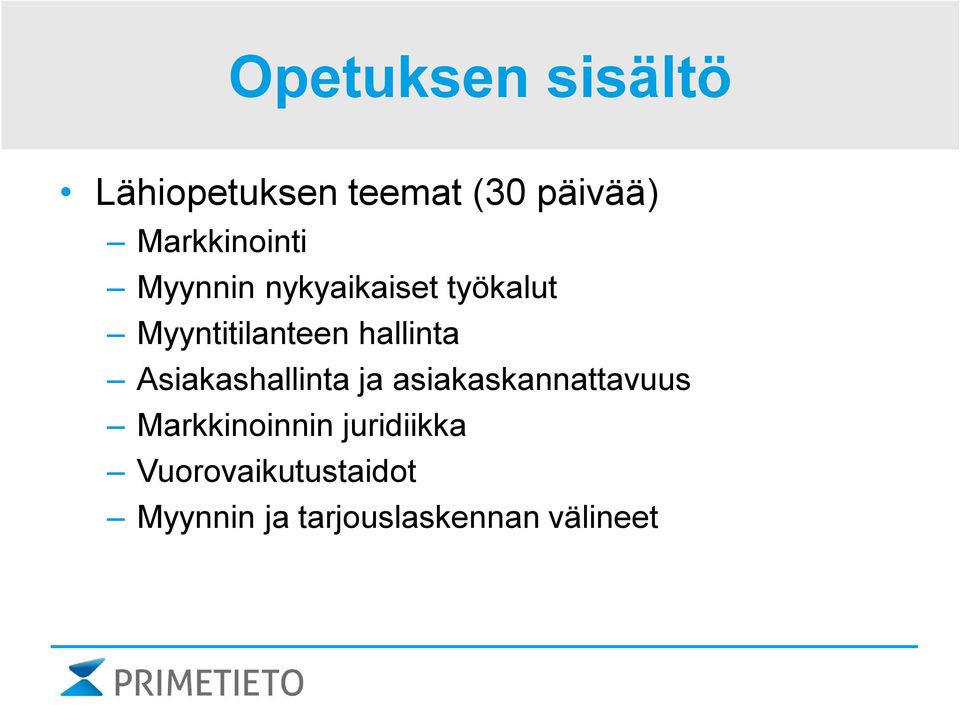 Opetuksen sisältö

• Lähiopetuksen teemat (30 päivää)
– Markkinointi
– Myynnin nykyaikaiset työkalut
– Myyntitilanteen hallinta
– Asiakashallinta ja asiakaskannattavuus
– Markkinoinnin juridiikka
– Vuorovaikutustaidot
– Myynnin ja tarjouslaskennan välineet

PRIMETIETO